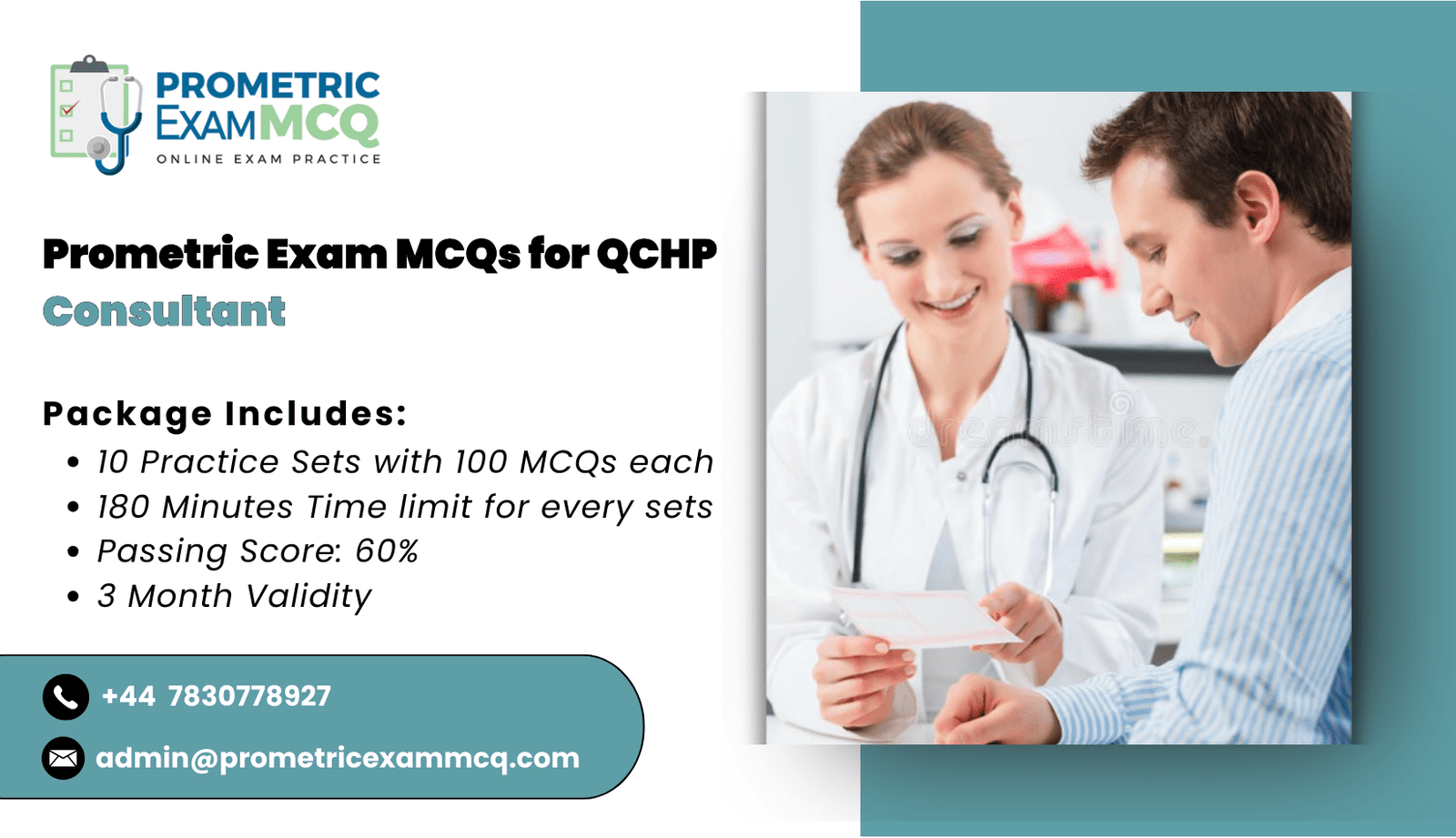 PROMETRIC EXAMMCQ
ONLINE EXAM PRACTICE

Prometric Exam MCQs for QCHP Consultant

Package Includes:
• 10 Practice Sets with 100 MCQs each
• 180 Minutes Time limit for every sets
• Passing Score: 60%
• 3 Month Validity

+44 7830778927
admin@prometricexammcq.com

dreamstime